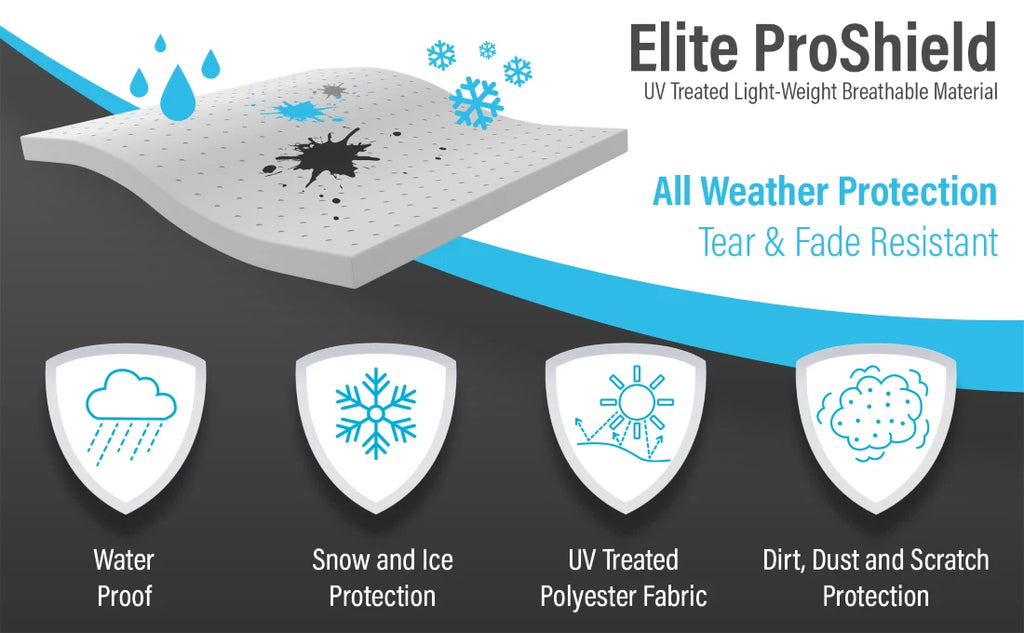 Elite ProShield
UV Treated Light-Weight Breathable Material

All Weather Protection
Tear & Fade Resistant

Water Proof

Snow and Ice Protection

UV Treated Polyester Fabric

Dirt, Dust and Scratch Protection